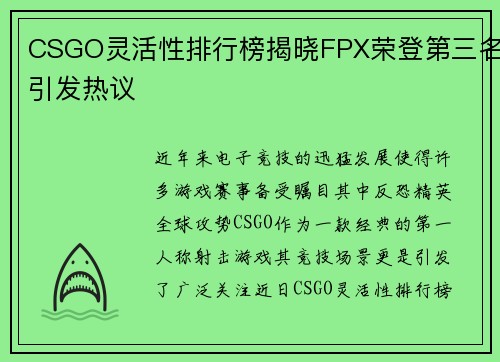 CSGO灵活性排行榜揭晓FPX荣登第三名引发热议

近年来电子竞技的迅猛发展使得许多游戏赛事备受瞩目其中反恐精英全球攻势CSGO作为一款经典的第一人称射击游戏其竞技场景更是引发了广泛关注近日CSGO灵活性排行榜